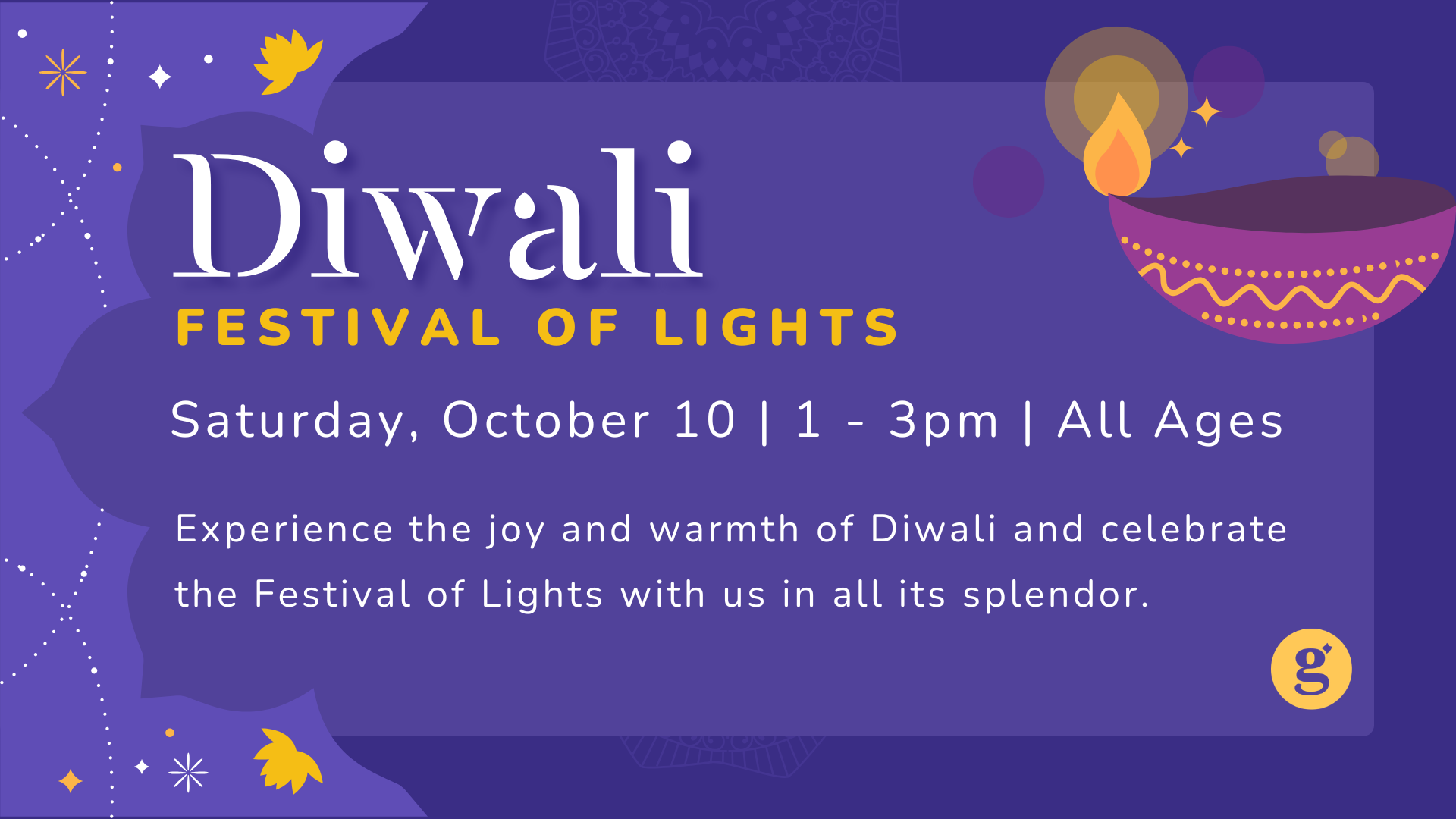 Diwali
FESTIVAL OF LIGHTS

Saturday, October 10 | 1 - 3pm | All Ages

Experience the joy and warmth of Diwali and celebrate the Festival of Lights with us in all its splendor.

g